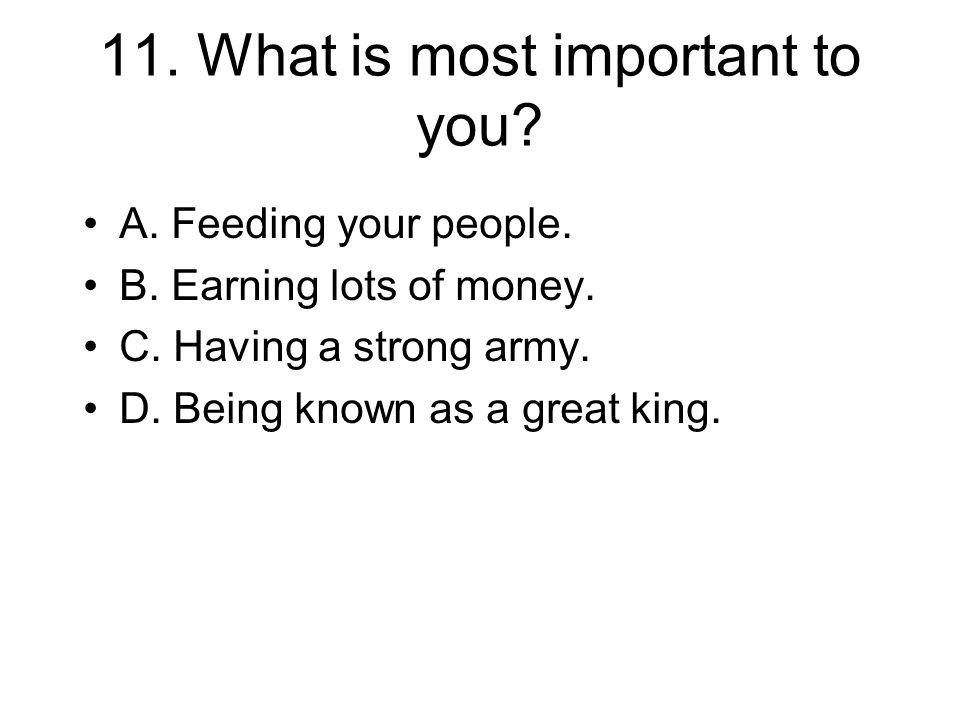 11. What is most important to you?

• A. Feeding your people.
• B. Earning lots of money.
• C. Having a strong army.
• D. Being known as a great king.